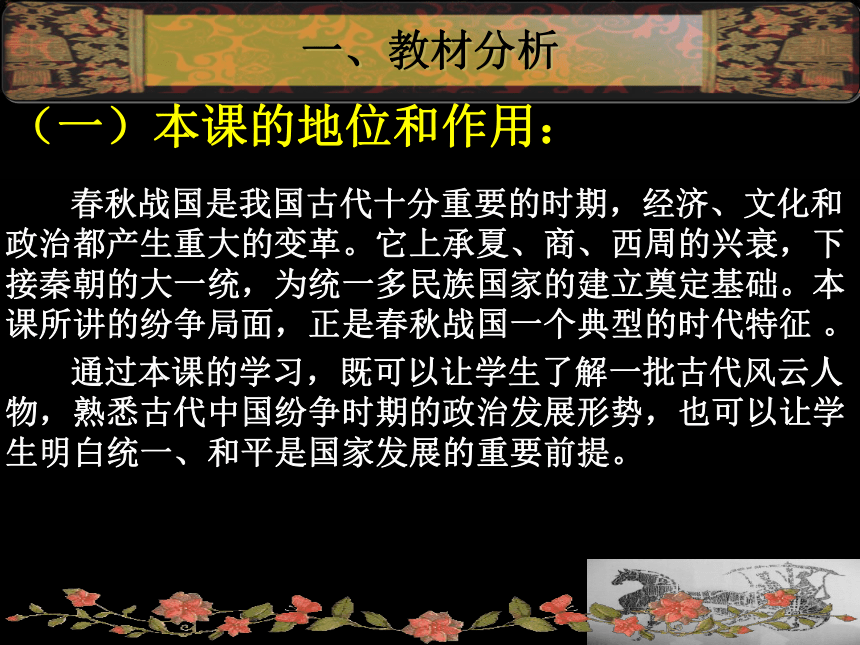 一、教材分析

（一）本课的地位和作用：

春秋战国是我国古代十分重要的时期，经济、文化和政治都产生重大的变革。它上承夏、商、西周的兴衰，下接秦朝的大一统，为统一多民族国家的建立奠定基础。本课所讲的纷争局面，正是春秋战国一个典型的时代特征 。

通过本课的学习，既可以让学生了解一批古代风云人物，熟悉古代中国纷争时期的政治发展形势，也可以让学生明白统一、和平是国家发展的重要前提。